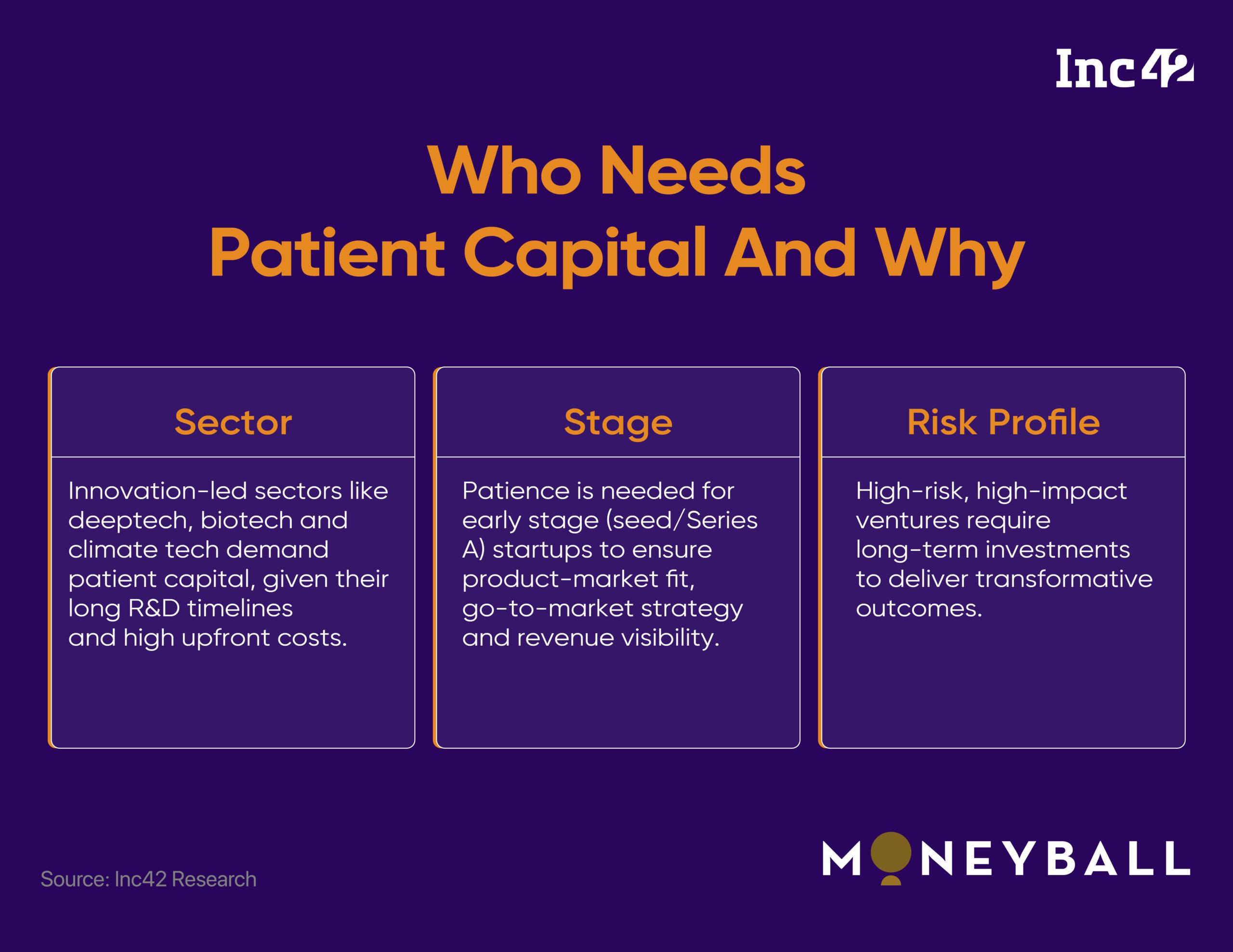 Inc42

Who Needs
Patient Capital And Why

Sector

Innovation-led sectors like deeptech, biotech and climate tech demand patient capital, given their long R&D timelines and high upfront costs.

Stage

Patience is needed for early stage (seed/Series A) startups to ensure product-market fit, go-to-market strategy and revenue visibility.

Risk Profile

High-risk, high-impact ventures require long-term investments to deliver transformative outcomes.

Source: Inc42 Research

MONEYBALL